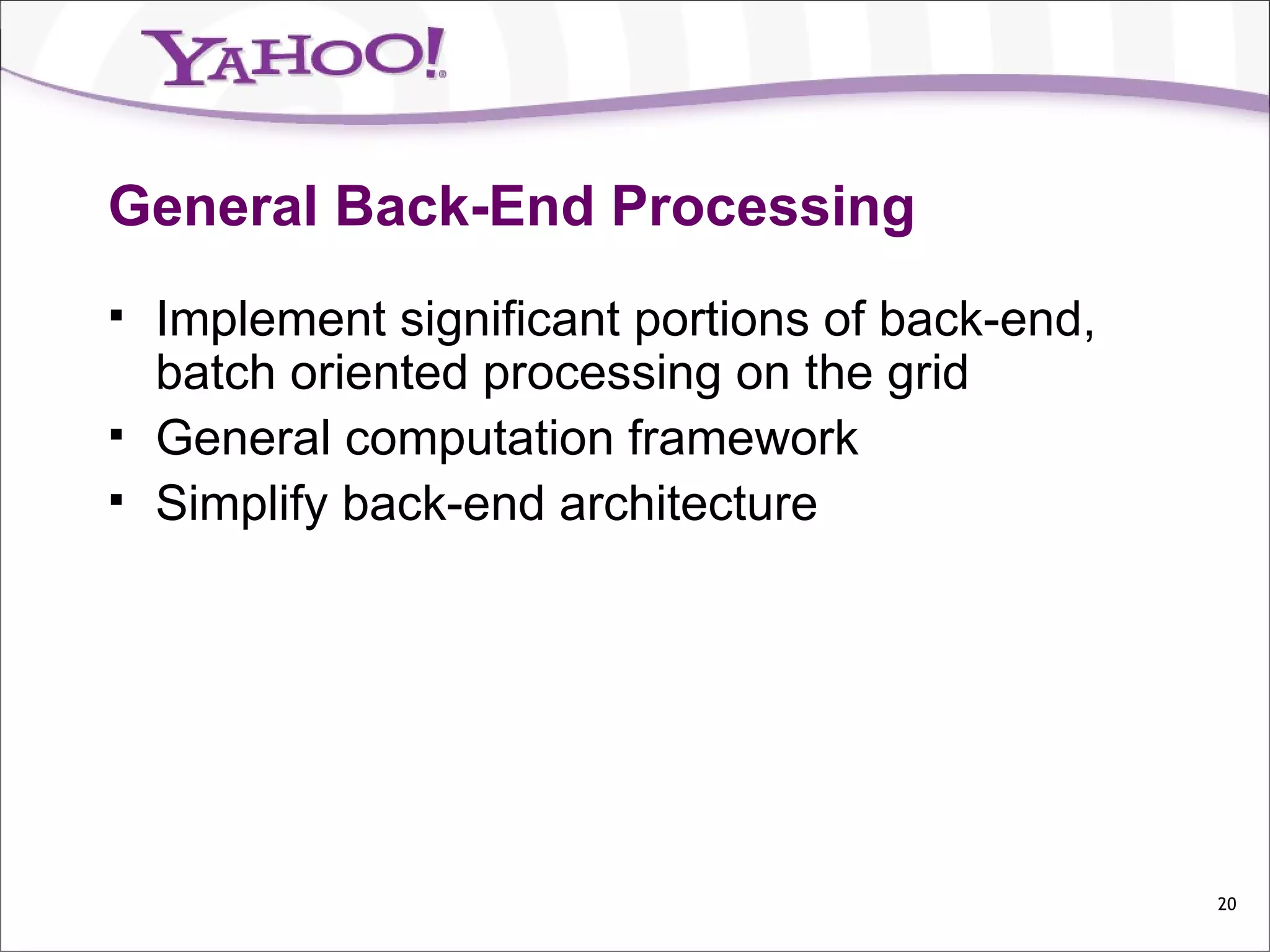 YAHOO!®

General Back-End Processing

▪ Implement significant portions of back-end, batch oriented processing on the grid
▪ General computation framework
▪ Simplify back-end architecture

20